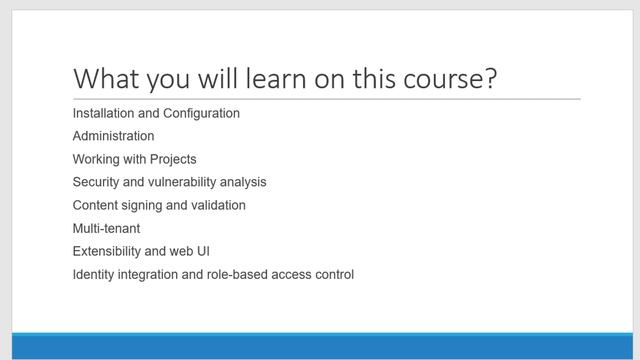 What you will learn on this course?

Installation and Configuration

Administration

Working with Projects

Security and vulnerability analysis

Content signing and validation

Multi-tenant

Extensibility and web UI

Identity integration and role-based access control